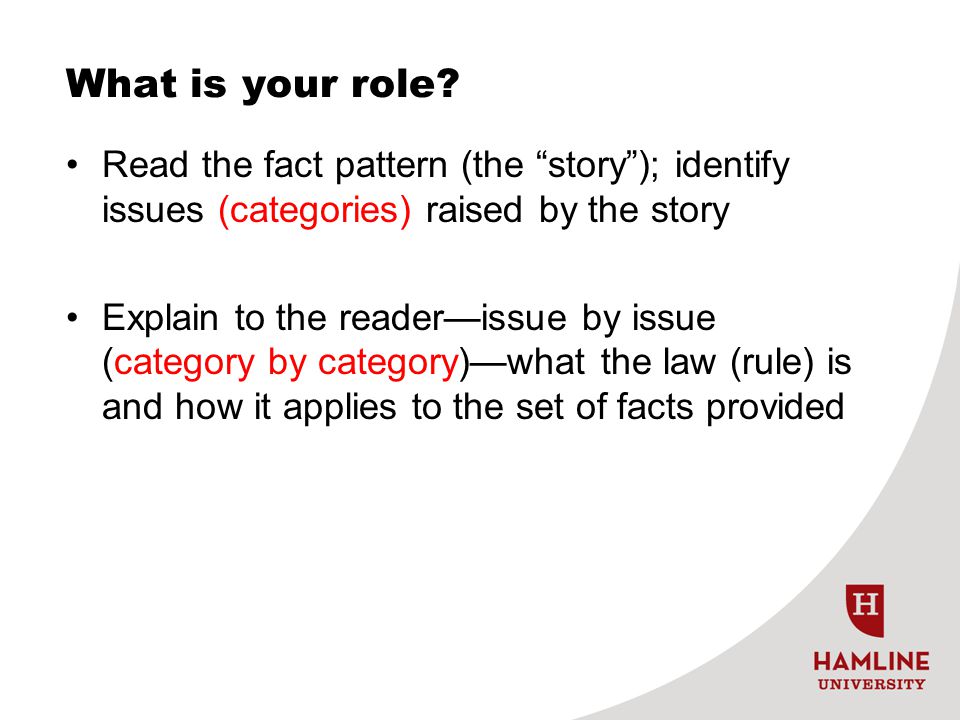 What is your role?

• Read the fact pattern (the “story”); identify issues (categories) raised by the story

• Explain to the reader—issue by issue (category by category)—what the law (rule) is and how it applies to the set of facts provided

H
HAMLINE
UNIVERSITY